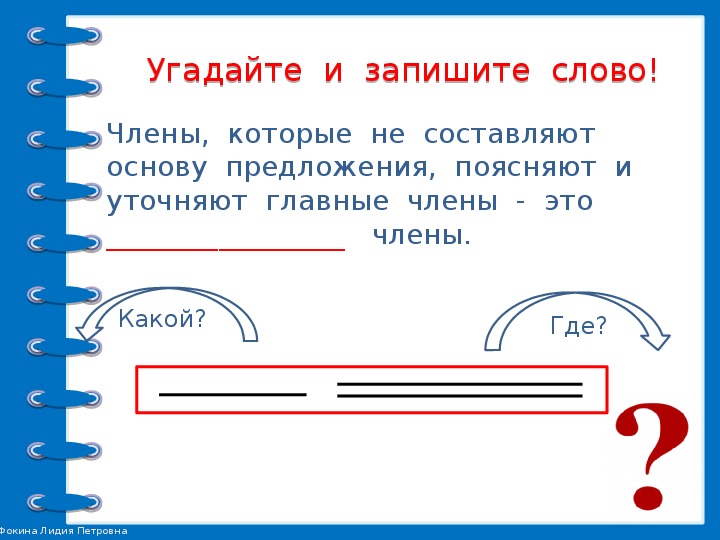 Угадайте и запишите слово!

Члены, которые не составляют основу предложения, поясняют и уточняют главные члены - это ________________ члены.

Какой?

Где?

?

Фокина Лидия Петровна